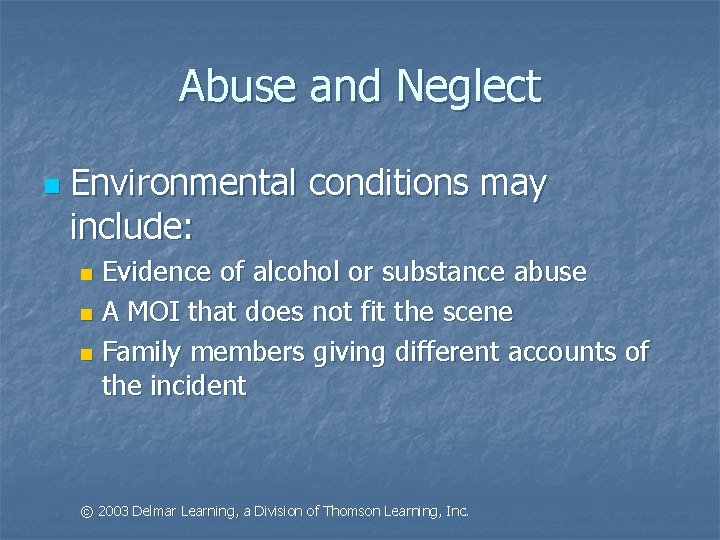 Abuse and Neglect

Environmental conditions may include:

Evidence of alcohol or substance abuse

A MOI that does not fit the scene

Family members giving different accounts of the incident

© 2003 Delmar Learning, a Division of Thomson Learning, Inc.